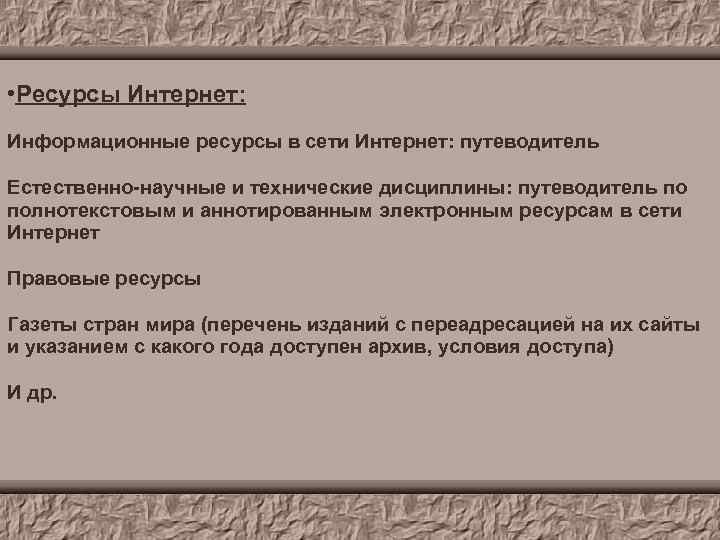 •Ресурсы Интернет:

Информационные ресурсы в сети Интернет: путеводитель

Естественно-научные и технические дисциплины: путеводитель по полнотекстовым и аннотированным электронным ресурсам в сети Интернет

Правовые ресурсы

Газеты стран мира (перечень изданий с переадресацией на их сайты и указанием с какого года доступен архив, условия доступа)

И др.